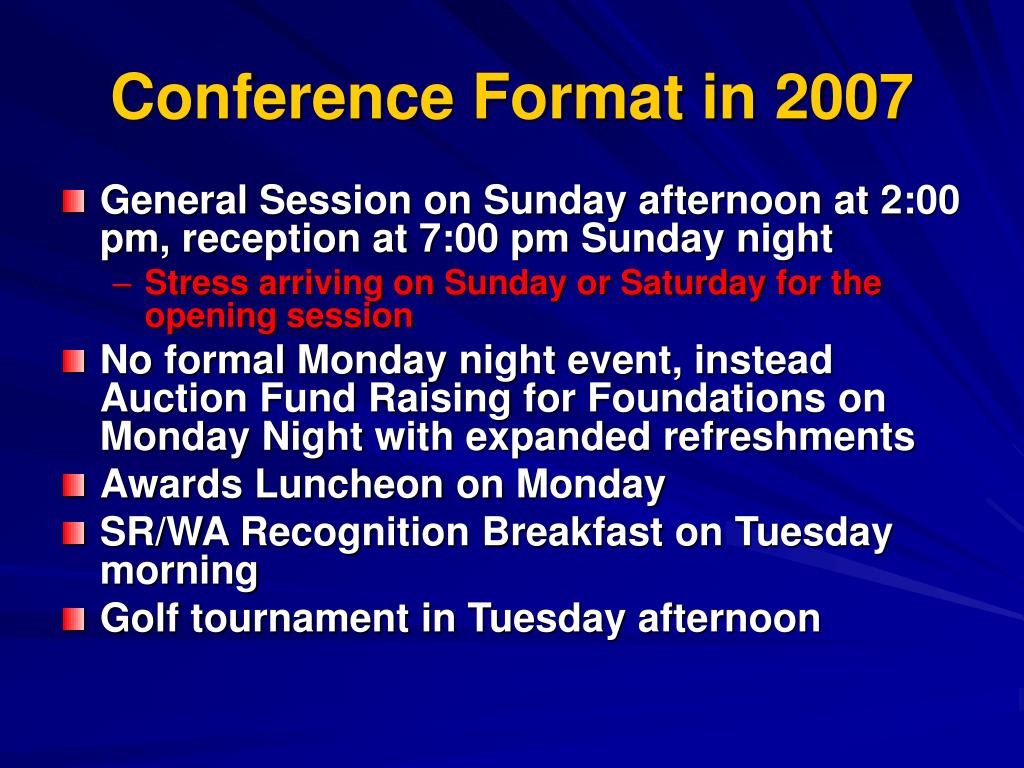 Conference Format in 2007

General Session on Sunday afternoon at 2:00 pm, reception at 7:00 pm Sunday night

– Stress arriving on Sunday or Saturday for the opening session

No formal Monday night event, instead Auction Fund Raising for Foundations on Monday Night with expanded refreshments

Awards Luncheon on Monday

SR/WA Recognition Breakfast on Tuesday morning

Golf tournament in Tuesday afternoon